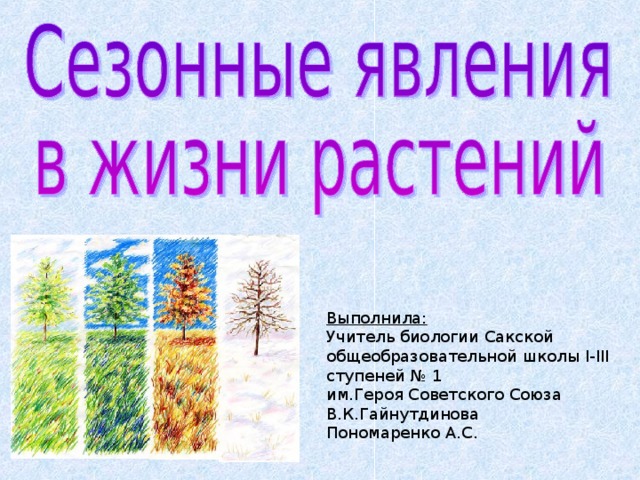 Сезонные явления в жизни растений

Выполнила:
Учитель биологии Сакской общеобразовательной школы I-III ступеней № 1
им.Героя Советского Союза В.К.Гайнутдинова
Пономаренко А.С.